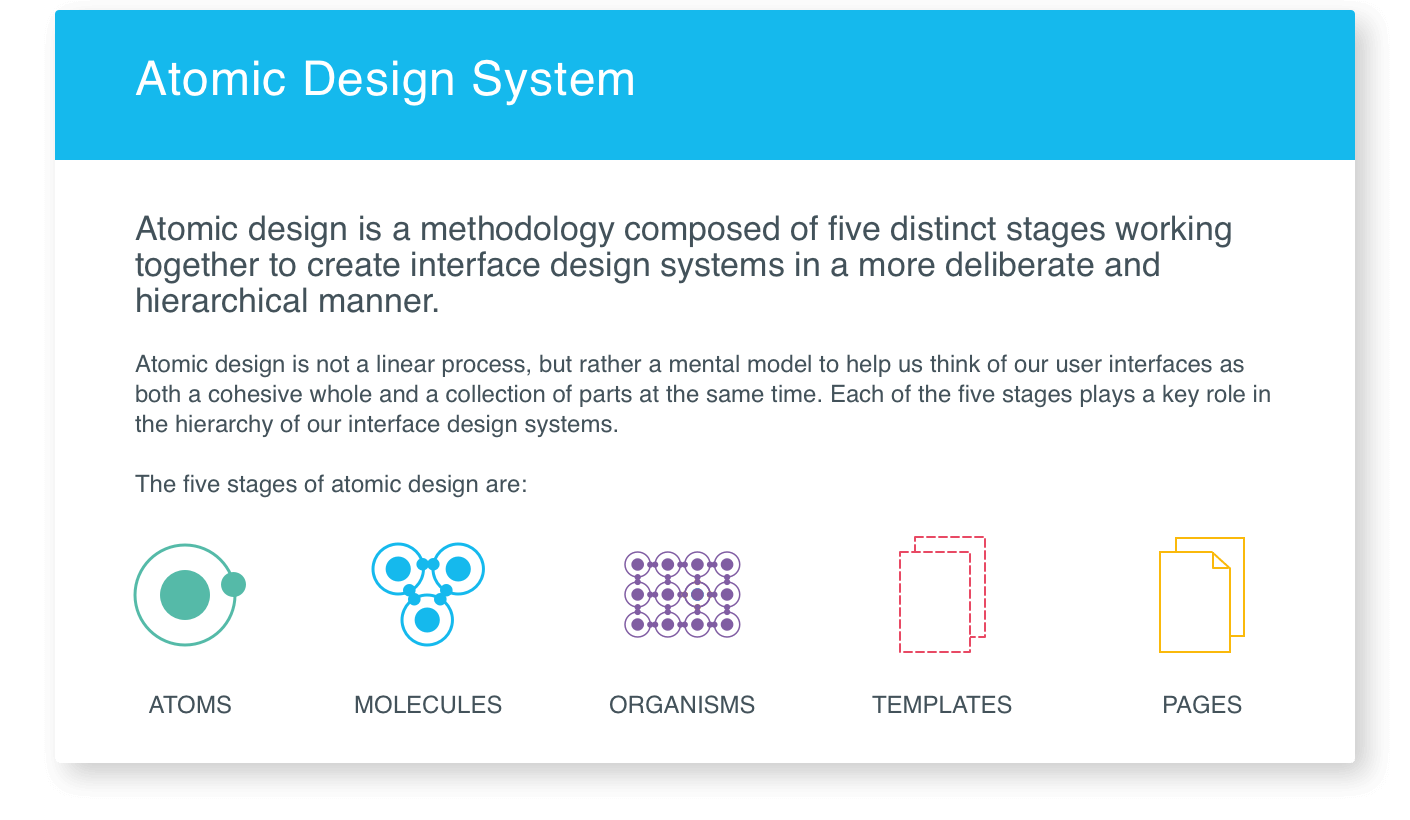 Atomic Design System

Atomic design is a methodology composed of five distinct stages working together to create interface design systems in a more deliberate and hierarchical manner.

Atomic design is not a linear process, but rather a mental model to help us think of our user interfaces as both a cohesive whole and a collection of parts at the same time. Each of the five stages plays a key role in the hierarchy of our interface design systems.

The five stages of atomic design are:

ATOMS

MOLECULES

ORGANISMS

TEMPLATES

PAGES